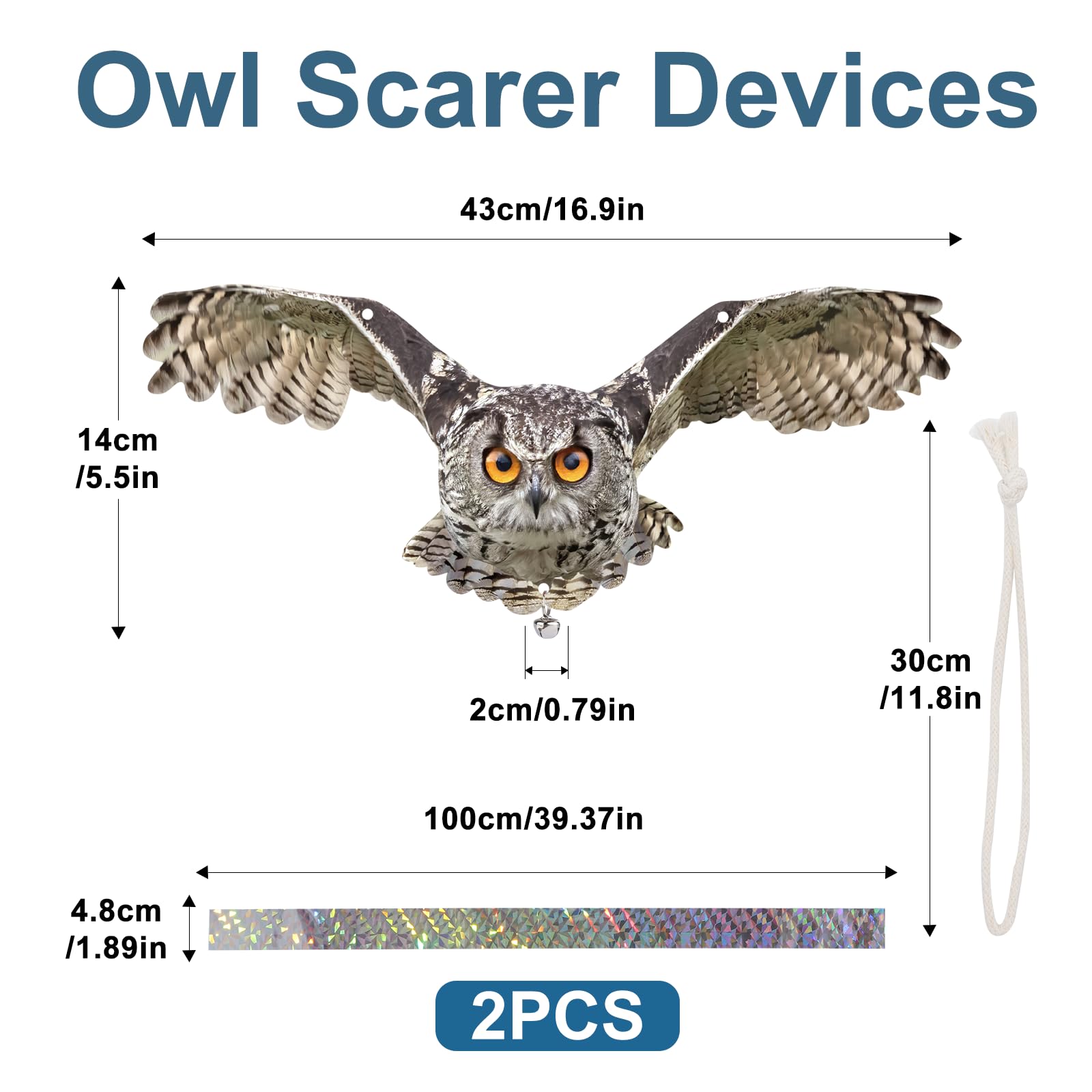 Owl Scarer Devices

43cm/16.9in

14cm /5.5in

2cm/0.79in

30cm /11.8in

100cm/39.37in

4.8cm /1.89in

2PCS